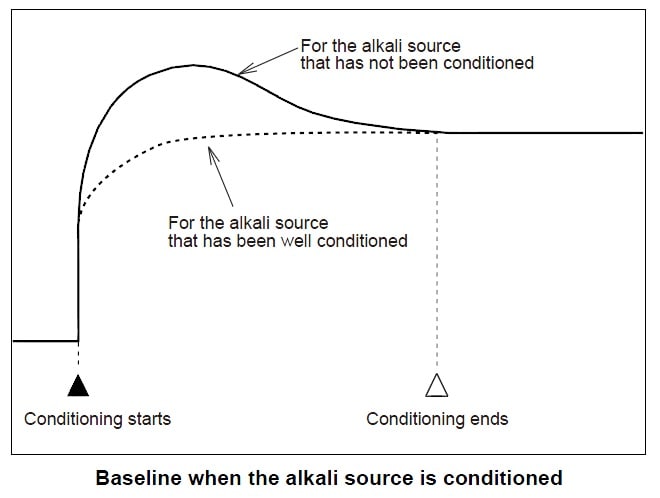 For the alkali source that has not been conditioned

For the alkali source that has been well conditioned

Conditioning starts

Conditioning ends

Baseline when the alkali source is conditioned